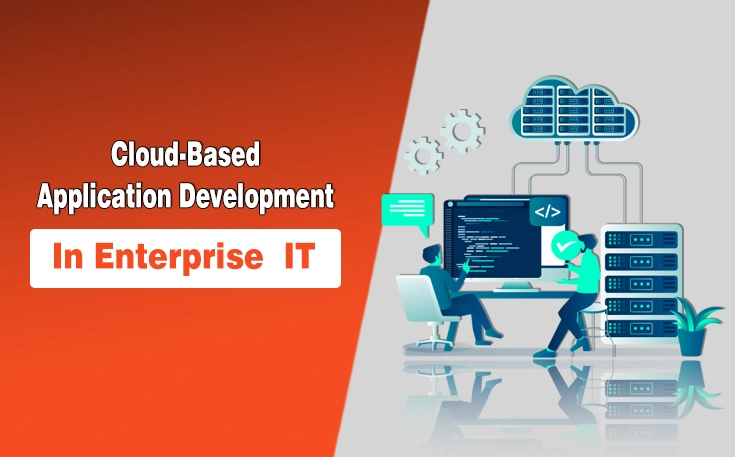 Cloud-Based
Application Development

In Enterprise IT

</>